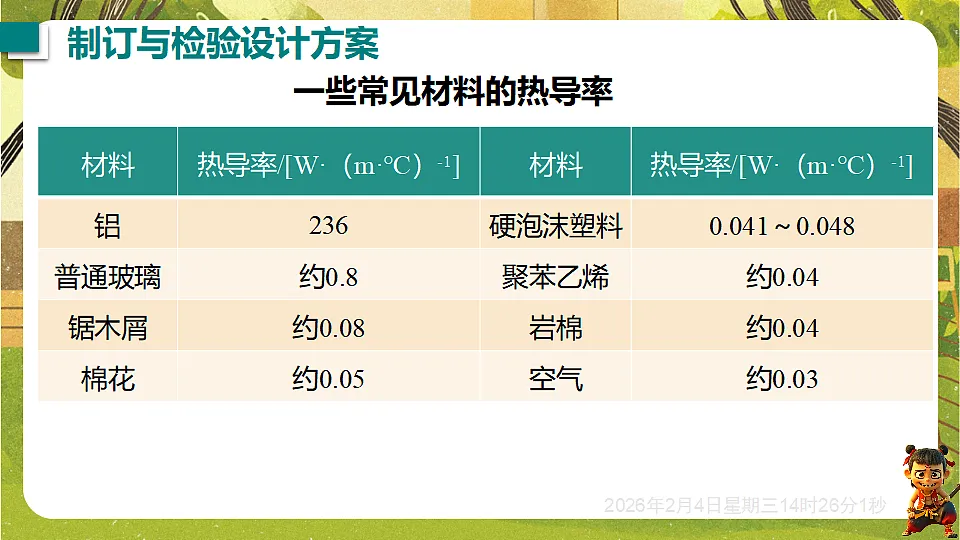 制订与检验设计方案

一些常见材料的热导率

| 材料 | 热导率/[W·（m·℃）$^{-1}$] | 材料 | 热导率/[W·（m·℃）$^{-1}$] |
|---|---|---|---|
| 铝 | 236 | 硬泡沫塑料 | 0.041～0.048 |
| 普通玻璃 | 约0.8 | 聚苯乙烯 | 约0.04 |
| 锯木屑 | 约0.08 | 岩棉 | 约0.04 |
| 棉花 | 约0.05 | 空气 | 约0.03 |

2026年2月4日星期三14时26分1秒